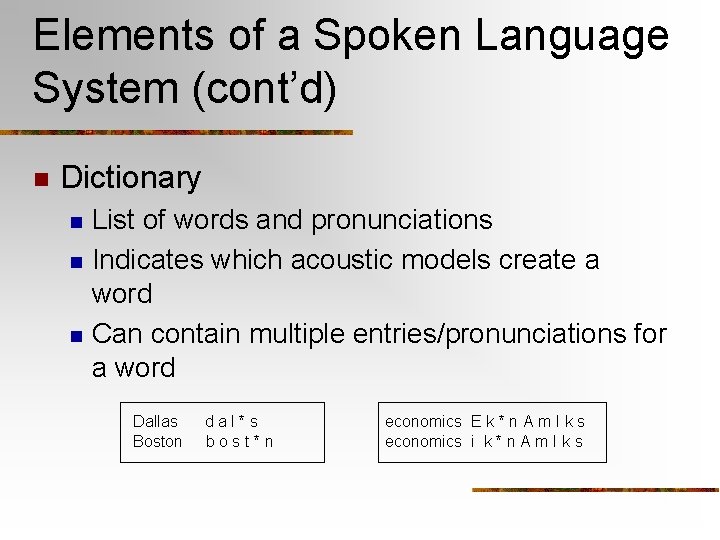 Elements of a Spoken Language System (cont'd)

Dictionary

List of words and pronunciations

Indicates which acoustic models create a word

Can contain multiple entries/pronunciations for a word

Dallas d a l * s
Boston b o s t * n

economics E k * n A m I k s
economics i k * n A m I k s